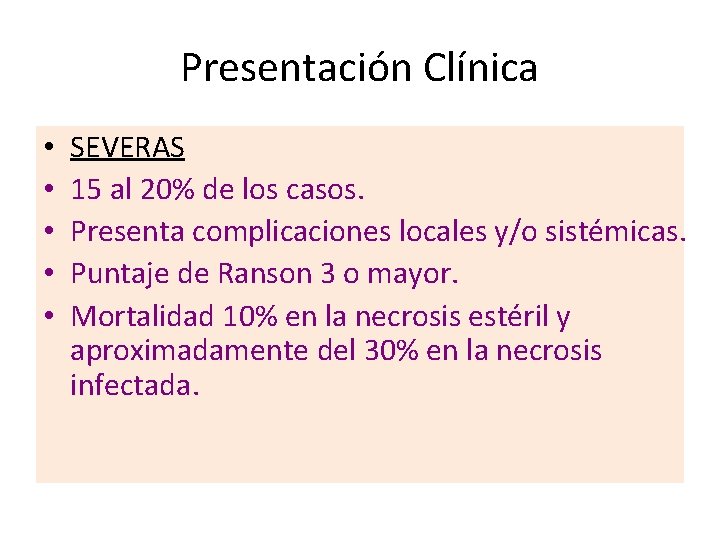 Presentación Clínica

• SEVERAS
• 15 al 20% de los casos.
• Presenta complicaciones locales y/o sistémicas.
• Puntaje de Ranson 3 o mayor.
• Mortalidad 10% en la necrosis estéril y aproximadamente del 30% en la necrosis infectada.